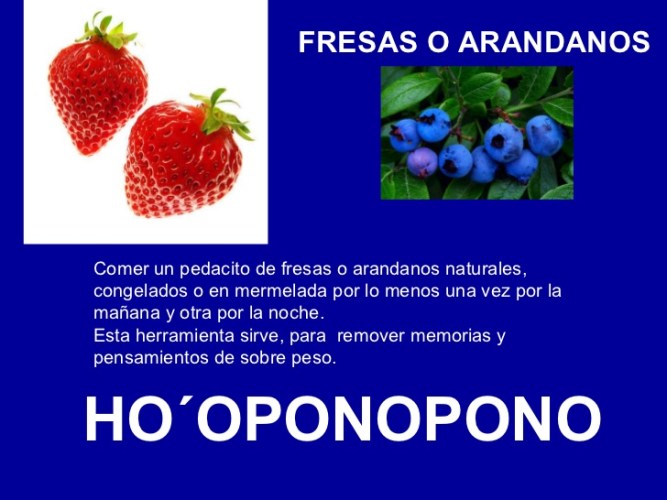 FRESAS O ARANDANOS

Comer un pedacito de fresas o arandanos naturales, congelados o en mermelada por lo menos una vez por la mañana y otra por la noche.
Esta herramienta sirve, para remover memorias y pensamientos de sobre peso.

HO´OPONOPONO